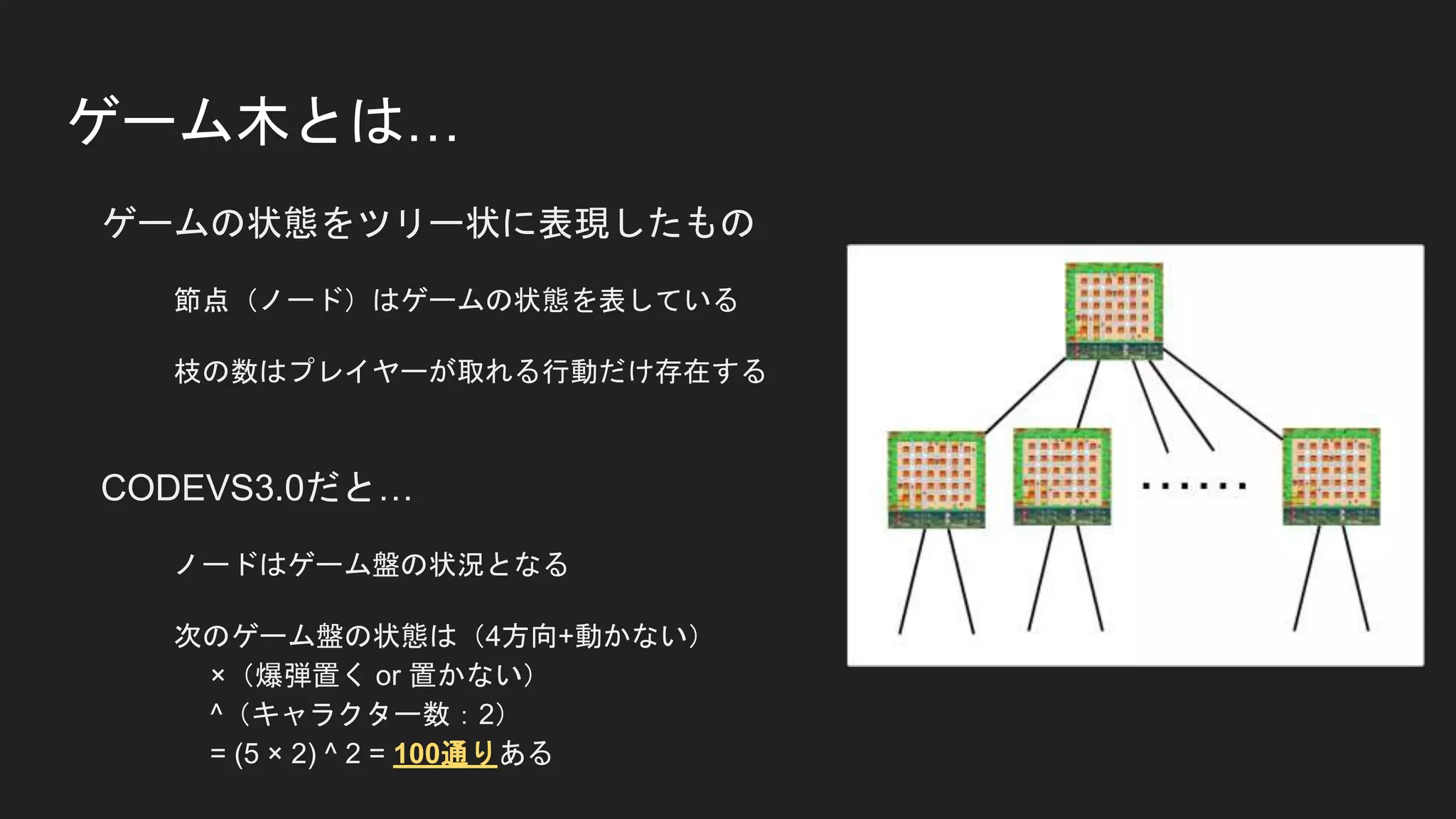 ゲーム木とは…

ゲームの状態をツリー状に表現したもの

節点（ノード）はゲームの状態を表している

枝の数はプレイヤーが取れる行動だけ存在する

CODEVS3.0だと…

ノードはゲーム盤の状況となる

次のゲーム盤の状態は（4方向+動かない）
×（爆弾置く or 置かない）
^（キャラクター数：2）
= (5 × 2) ^ 2 = 100通りある

……